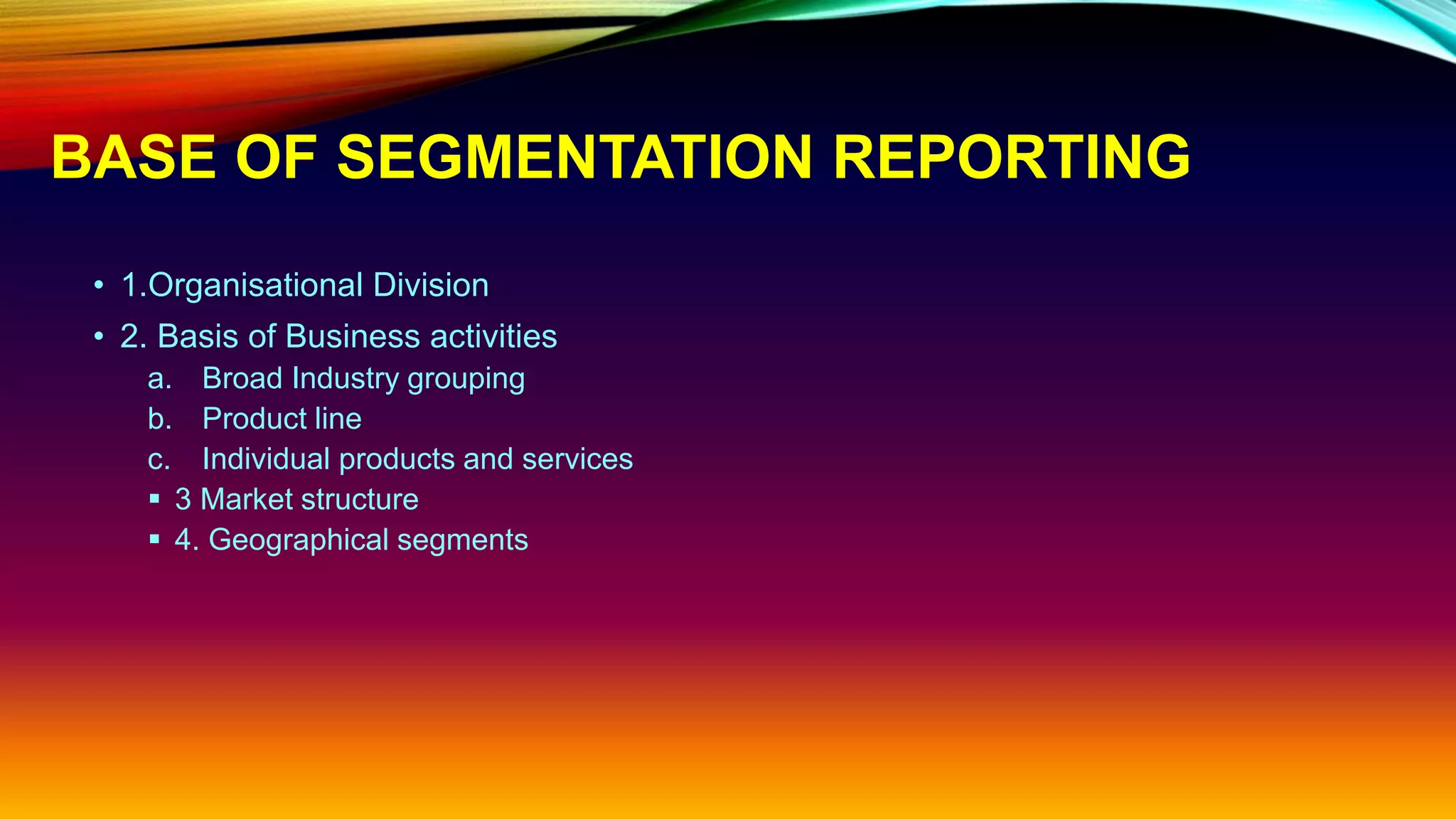 BASE OF SEGMENTATION REPORTING

• 1.Organisational Division
• 2. Basis of Business activities
a. Broad Industry grouping
b. Product line
c. Individual products and services
▪ 3 Market structure
▪ 4. Geographical segments